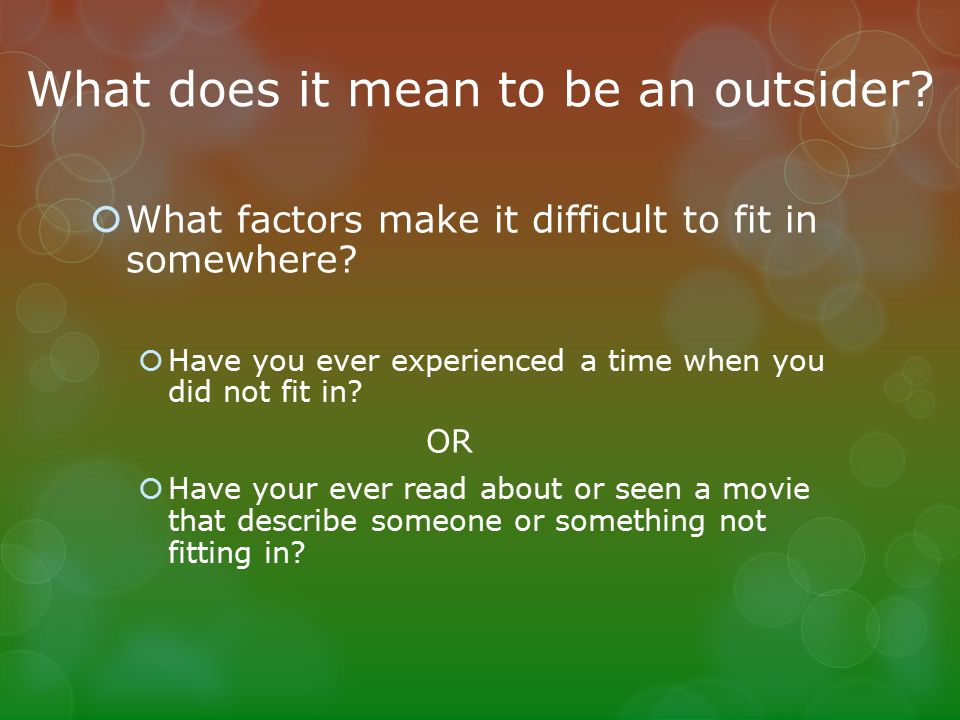 What does it mean to be an outsider?

What factors make it difficult to fit in somewhere?

Have you ever experienced a time when you did not fit in?

OR

Have your ever read about or seen a movie that describe someone or something not fitting in?